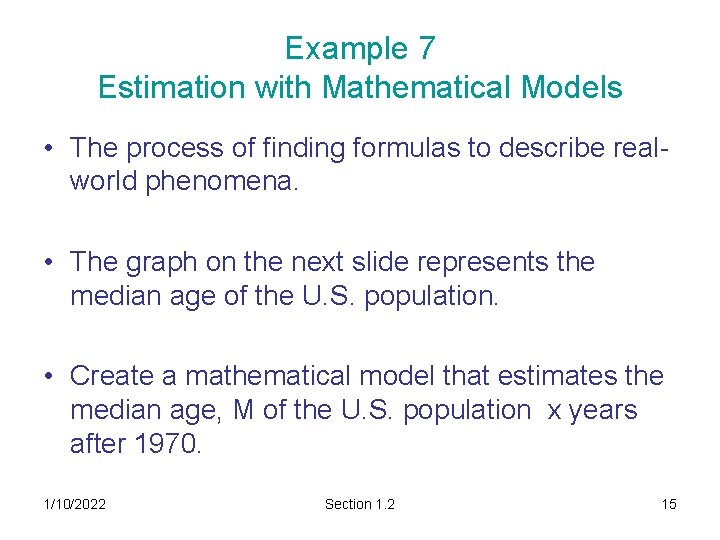 Example 7
Estimation with Mathematical Models

• The process of finding formulas to describe real-world phenomena.

• The graph on the next slide represents the median age of the U.S. population.

• Create a mathematical model that estimates the median age, M of the U.S. population x years after 1970.

1/10/2022 Section 1.2 15